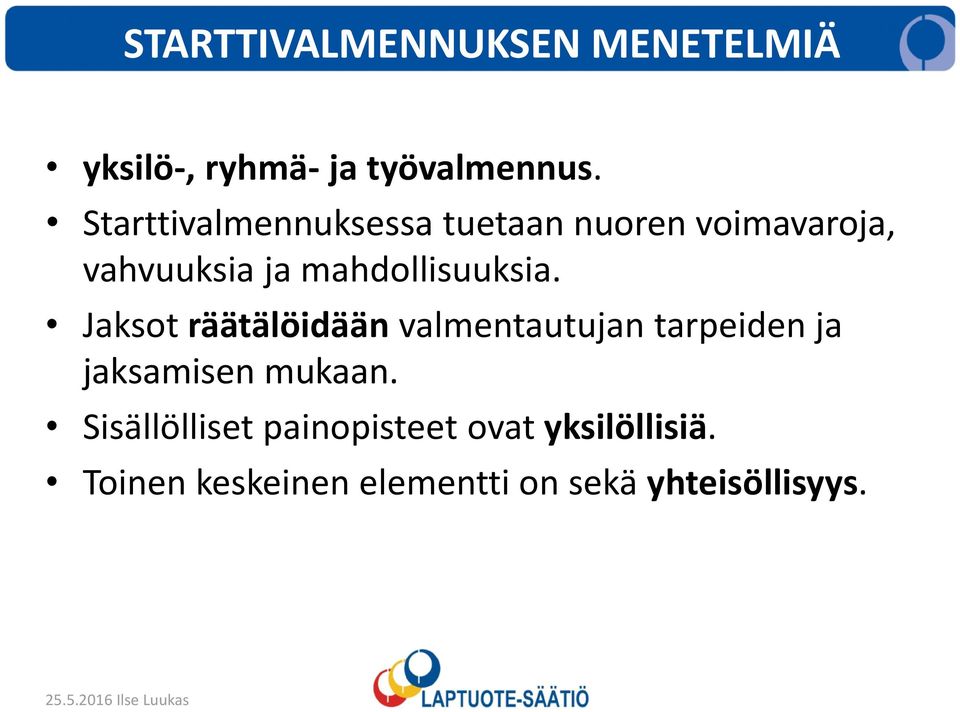 STARTTIVALMENNUKSEN MENETELMIÄ

• yksilö-, ryhmä- ja työvalmennus.
• Starttivalmennuksessa tuetaan nuoren voimavaroja, vahvuuksia ja mahdollisuuksia.
• Jaksot räätälöidään valmentautujan tarpeiden ja jaksamisen mukaan.
• Sisällölliset painopisteet ovat yksilöllisiä.
• Toinen keskeinen elementti on sekä yhteisöllisyys.

25.5.2016 Ilse Luukas

LAPTUOTE-SÄÄTIÖ